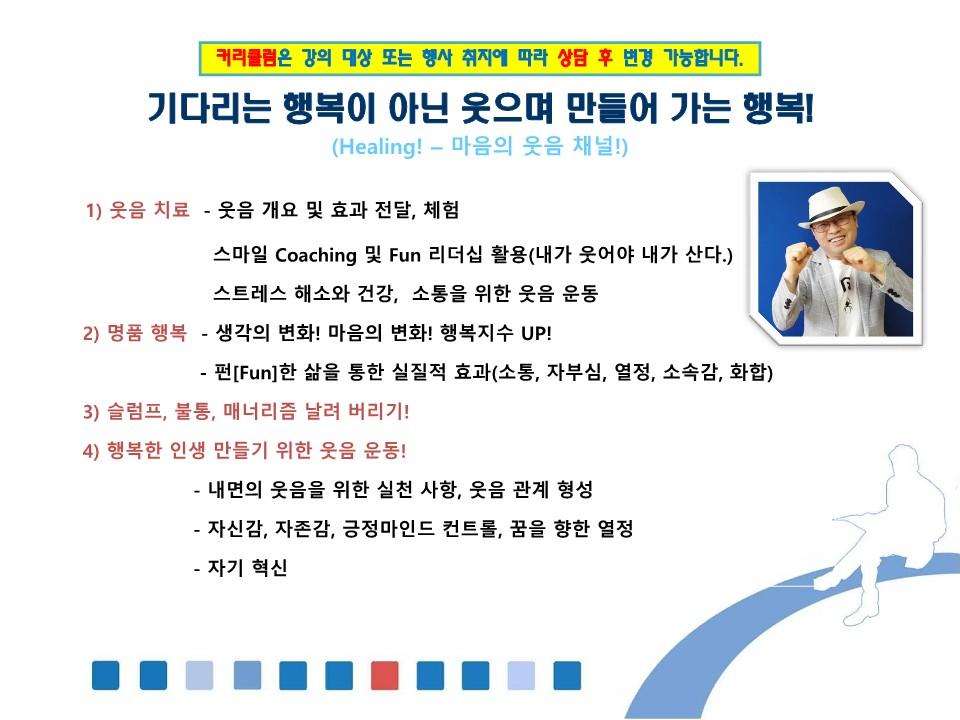 커리큘럼은 강의 대상 또는 행사 취지에 따라 상담 후 변경 가능합니다.

기다리는 행복이 아닌 웃으며 만들어 가는 행복!

(Healing! – 마음의 웃음 채널!)

1) 웃음 치료 - 웃음 개요 및 효과 전달, 체험

스마일 Coaching 및 Fun 리더십 활용(내가 웃어야 내가 산다.)

스트레스 해소와 건강, 소통을 위한 웃음 운동

2) 명품 행복 - 생각의 변화! 마음의 변화! 행복지수 UP!

- 펀[Fun]한 삶을 통한 실질적 효과(소통, 자부심, 열정, 소속감, 화합)

3) 슬럼프, 불통, 매너리즘 날려 버리기!

4) 행복한 인생 만들기 위한 웃음 운동!

- 내면의 웃음을 위한 실천 사항, 웃음 관계 형성

- 자신감, 자존감, 긍정마인드 컨트롤, 꿈을 향한 열정

- 자기 혁신